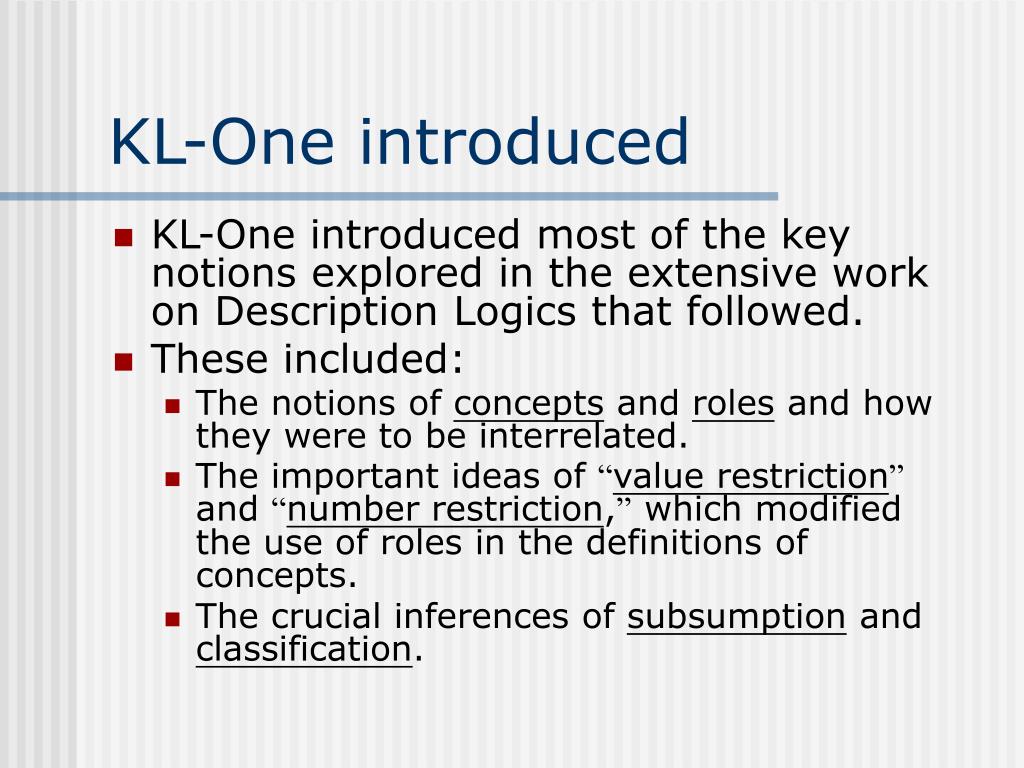 KL-One introduced

KL-One introduced most of the key notions explored in the extensive work on Description Logics that followed.

These included:

The notions of concepts and roles and how they were to be interrelated.

The important ideas of “value restriction” and “number restriction,” which modified the use of roles in the definitions of concepts.

The crucial inferences of subsumption and classification.